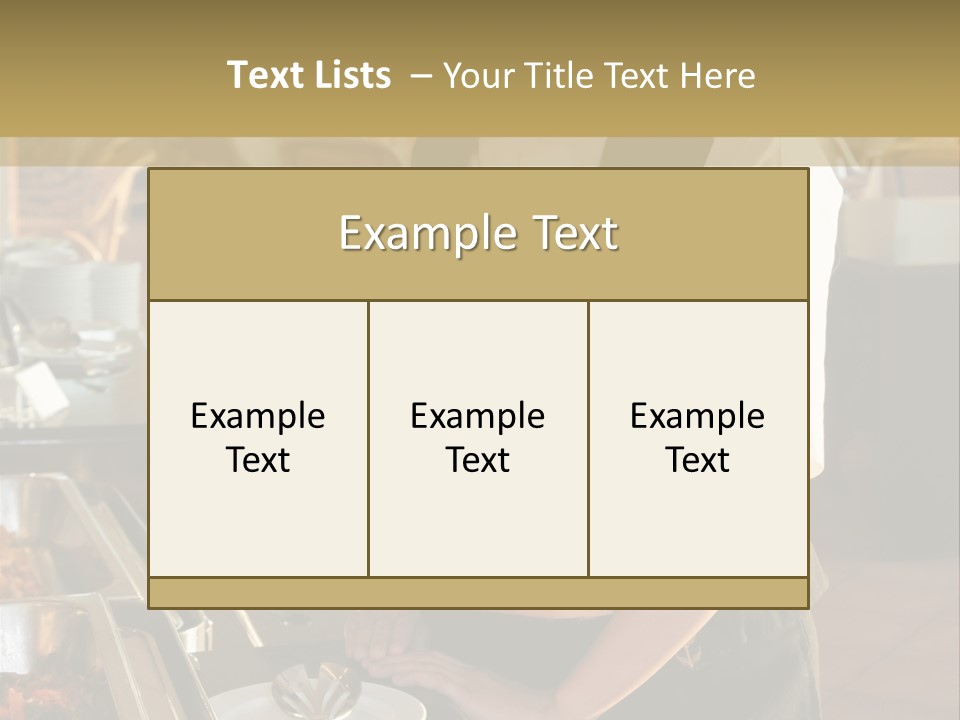 Text Lists – Your Title Text Here

Example Text

Example Text

Example Text

Example Text